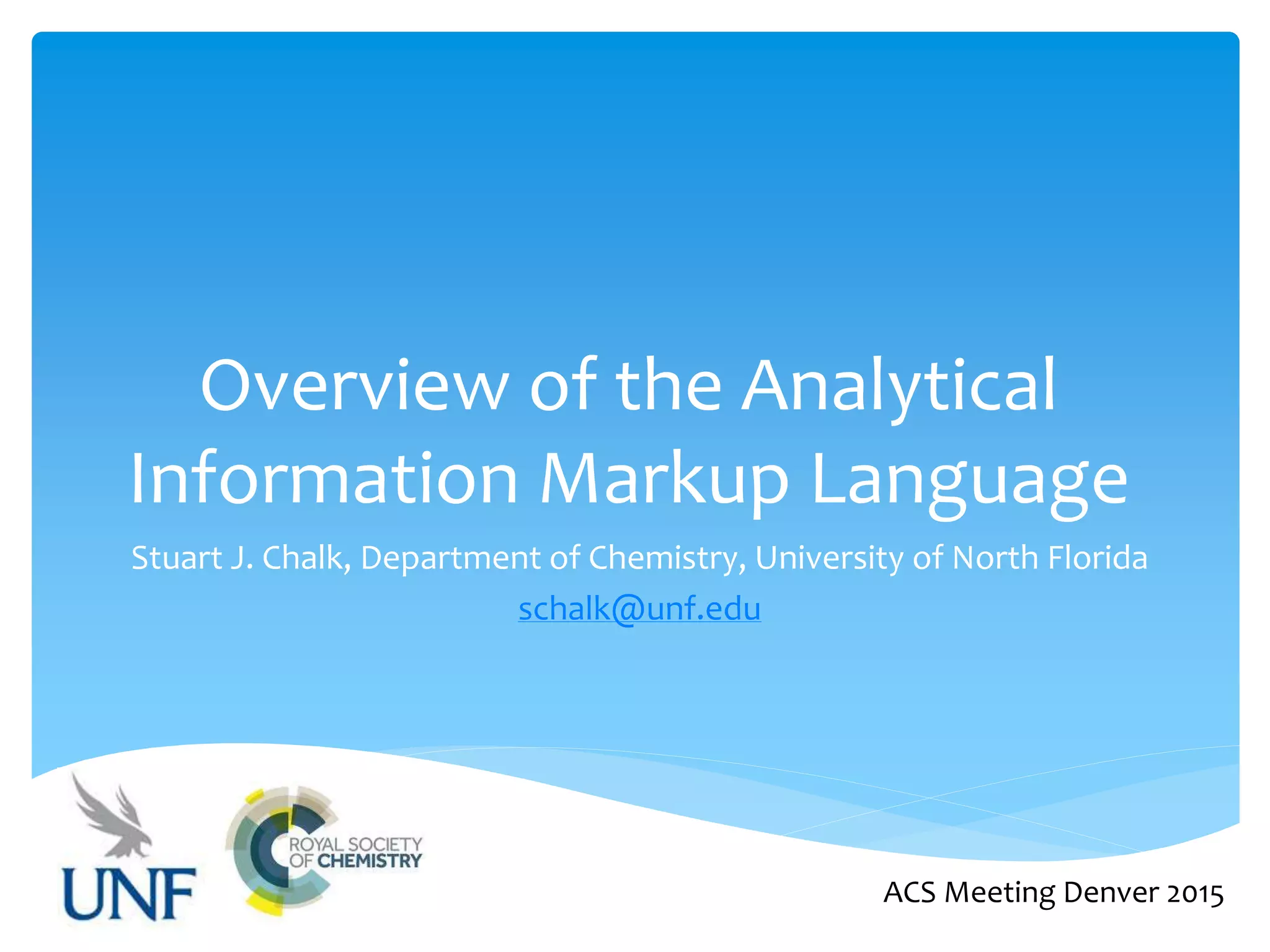 Overview of the Analytical Information Markup Language

Stuart J. Chalk, Department of Chemistry, University of North Florida

schalk@unf.edu

UNF

ROYAL SOCIETY OF CHEMISTRY

ACS Meeting Denver 2015